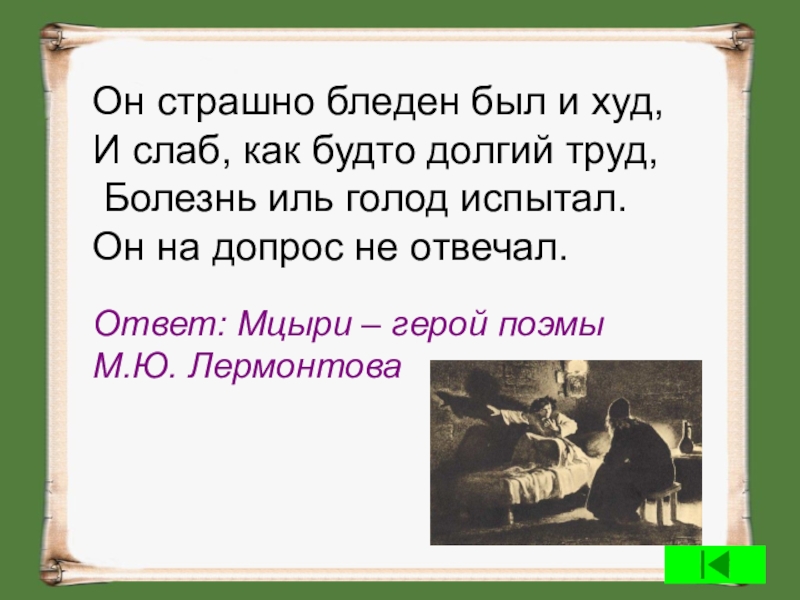 Он страшно бледен был и худ,
И слаб, как будто долгий труд,
Болезнь иль голод испытал.
Он на допрос не отвечал.

Ответ: Мцыри – герой поэмы
М.Ю. Лермонтова